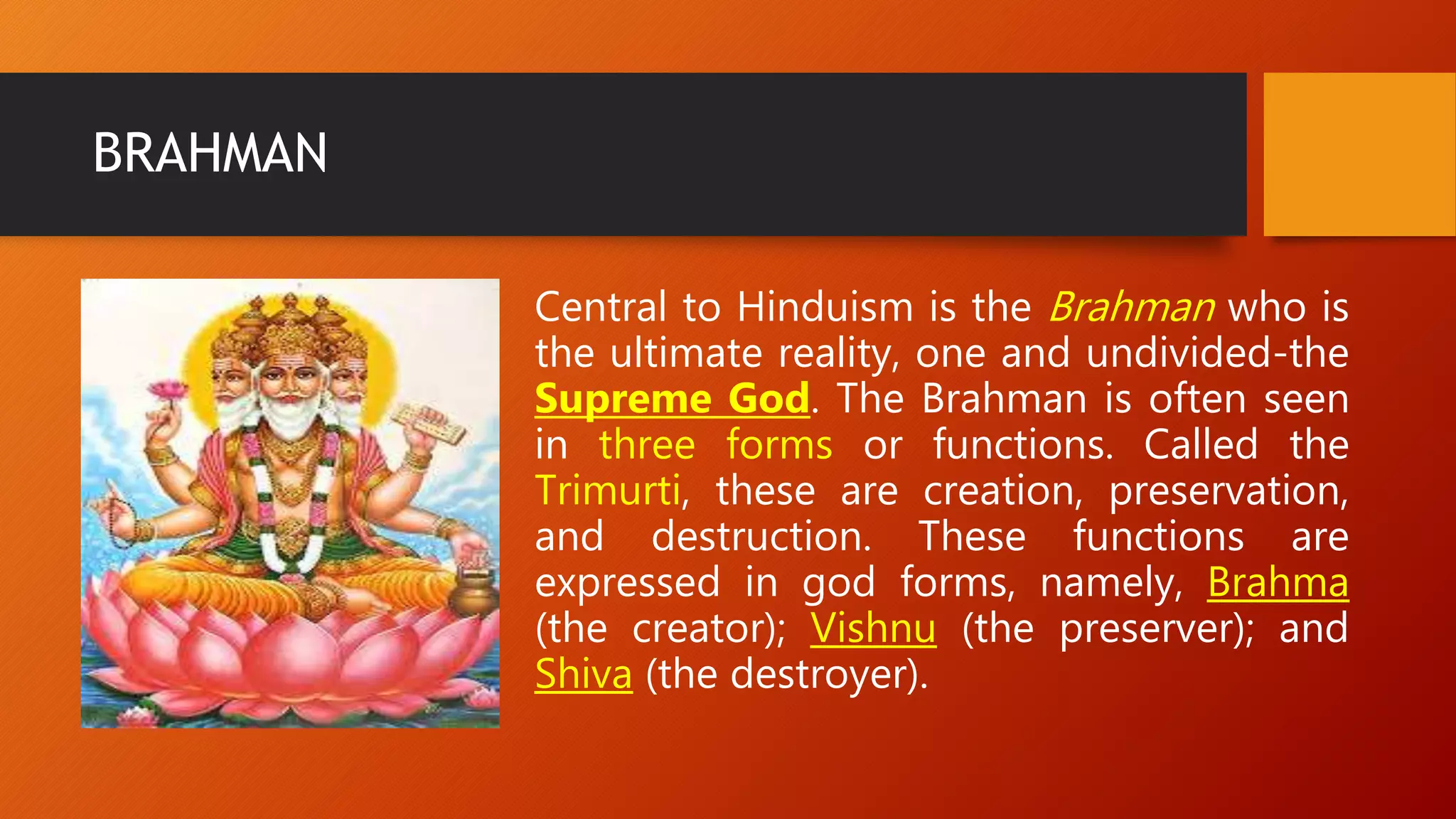 BRAHMAN

Central to Hinduism is the Brahman who is the ultimate reality, one and undivided-the Supreme God. The Brahman is often seen in three forms or functions. Called the Trimurti, these are creation, preservation, and destruction. These functions are expressed in god forms, namely, Brahma (the creator); Vishnu (the preserver); and Shiva (the destroyer).